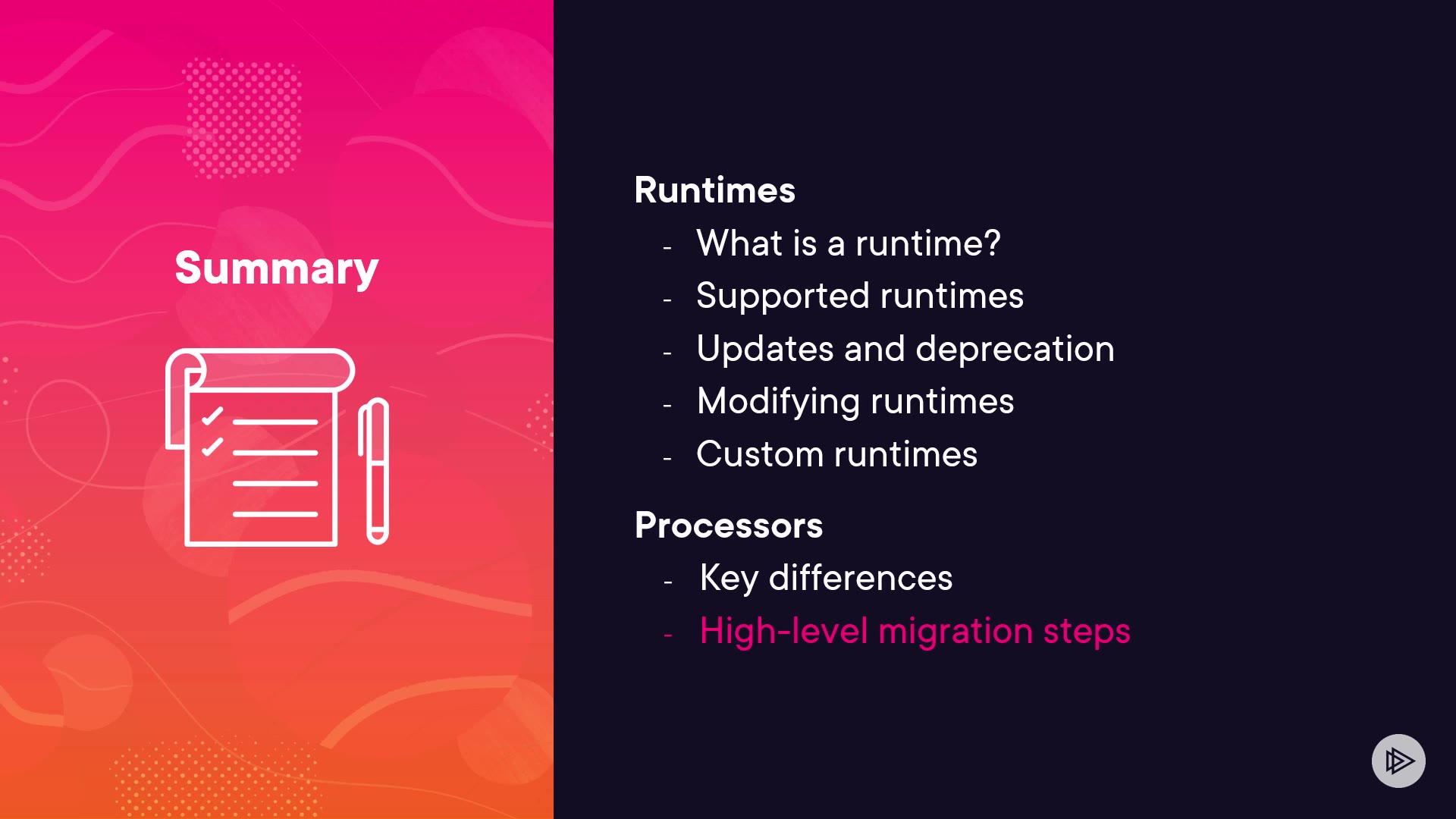 Summary

Runtimes
- What is a runtime?
- Supported runtimes
- Updates and deprecation
- Modifying runtimes
- Custom runtimes

Processors
- Key differences
- High-level migration steps